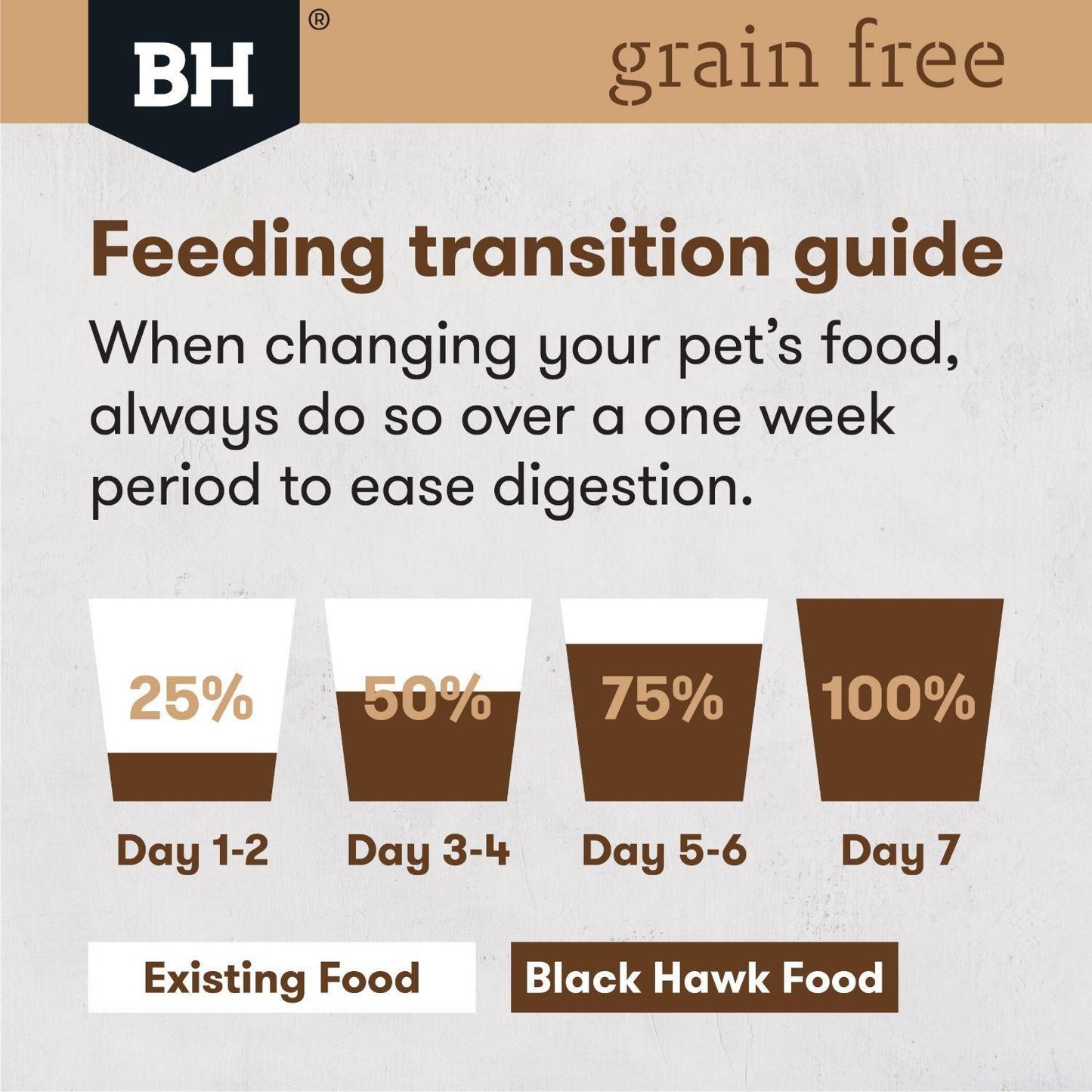 BH®

grain free

Feeding transition guide

When changing your pet's food, always do so over a one week period to ease digestion.

25%
Day 1-2

50%
Day 3-4

75%
Day 5-6

100%
Day 7

Existing Food

Black Hawk Food